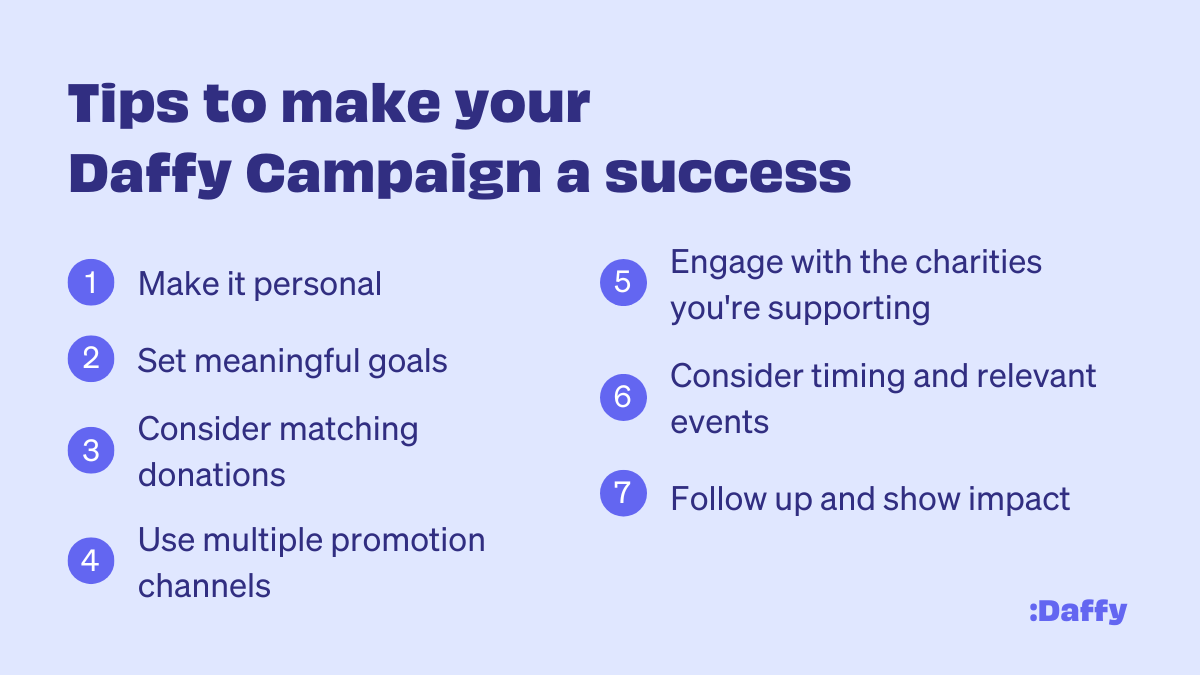 Tips to make your Daffy Campaign a success

1 Make it personal

2 Set meaningful goals

3 Consider matching donations

4 Use multiple promotion channels

5 Engage with the charities you're supporting

6 Consider timing and relevant events

7 Follow up and show impact

:Daffy